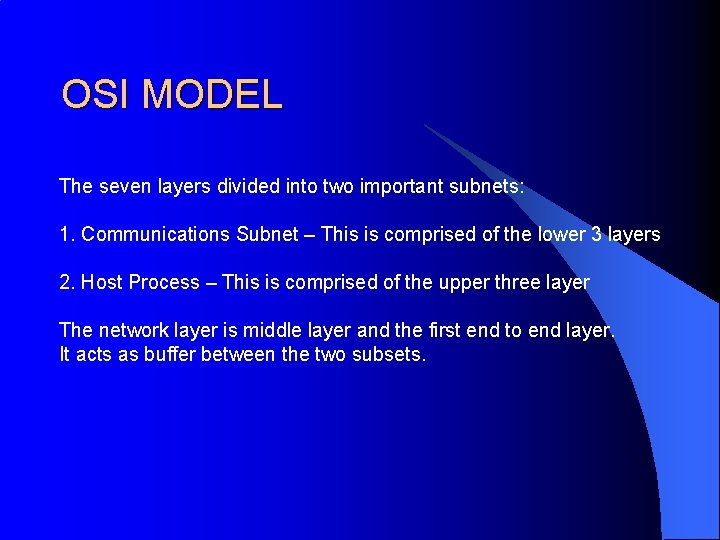 OSI MODEL

The seven layers divided into two important subnets:

1. Communications Subnet – This is comprised of the lower 3 layers

2. Host Process – This is comprised of the upper three layer

The network layer is middle layer and the first end to end layer.
It acts as buffer between the two subsets.